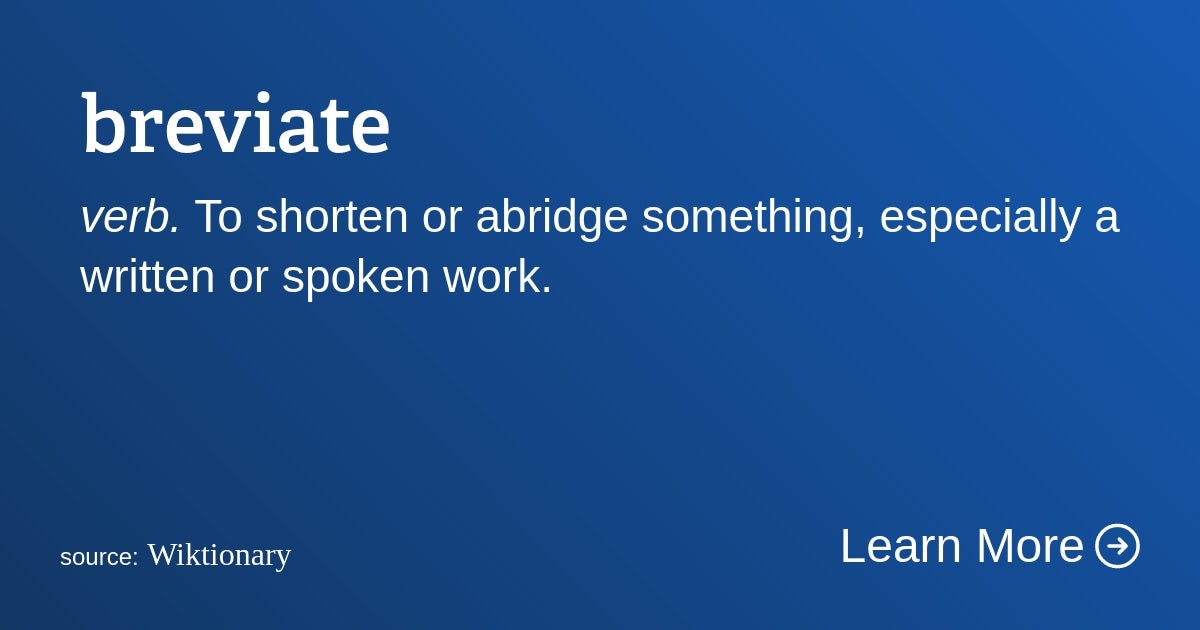 breviate

verb. To shorten or abridge something, especially a written or spoken work.

source: Wiktionary

Learn More